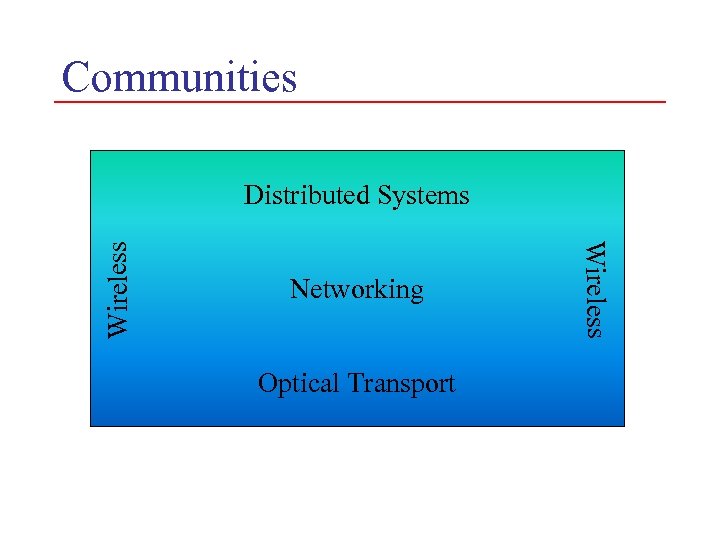 Communities

Distributed Systems

Wireless

Networking

Wireless

Optical Transport